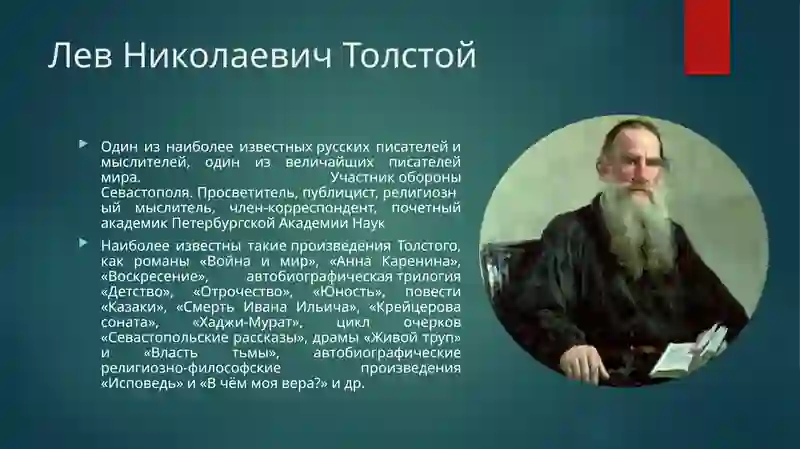 Лев Николаевич Толстой

Один из наиболее известных русских писателей и мыслителей, один из величайших писателей мира. Участник обороны Севастополя. Просветитель, публицист, религиозный мыслитель, член-корреспондент, почетный академик Петербургской Академии Наук

Наиболее известны такие произведения Толстого, как романы «Война и мир», «Анна Каренина», «Воскресение», автобиографическая трилогия «Детство», «Отрочество», «Юность», повести «Казаки», «Смерть Ивана Ильича», «Крейцерова соната», «Хаджи-Мурат», цикл очерков «Севастопольские рассказы», драмы «Живой труп» и «Власть тьмы», автобиографические религиозно-философские произведения «Исповедь» и «В чём моя вера?» и др.